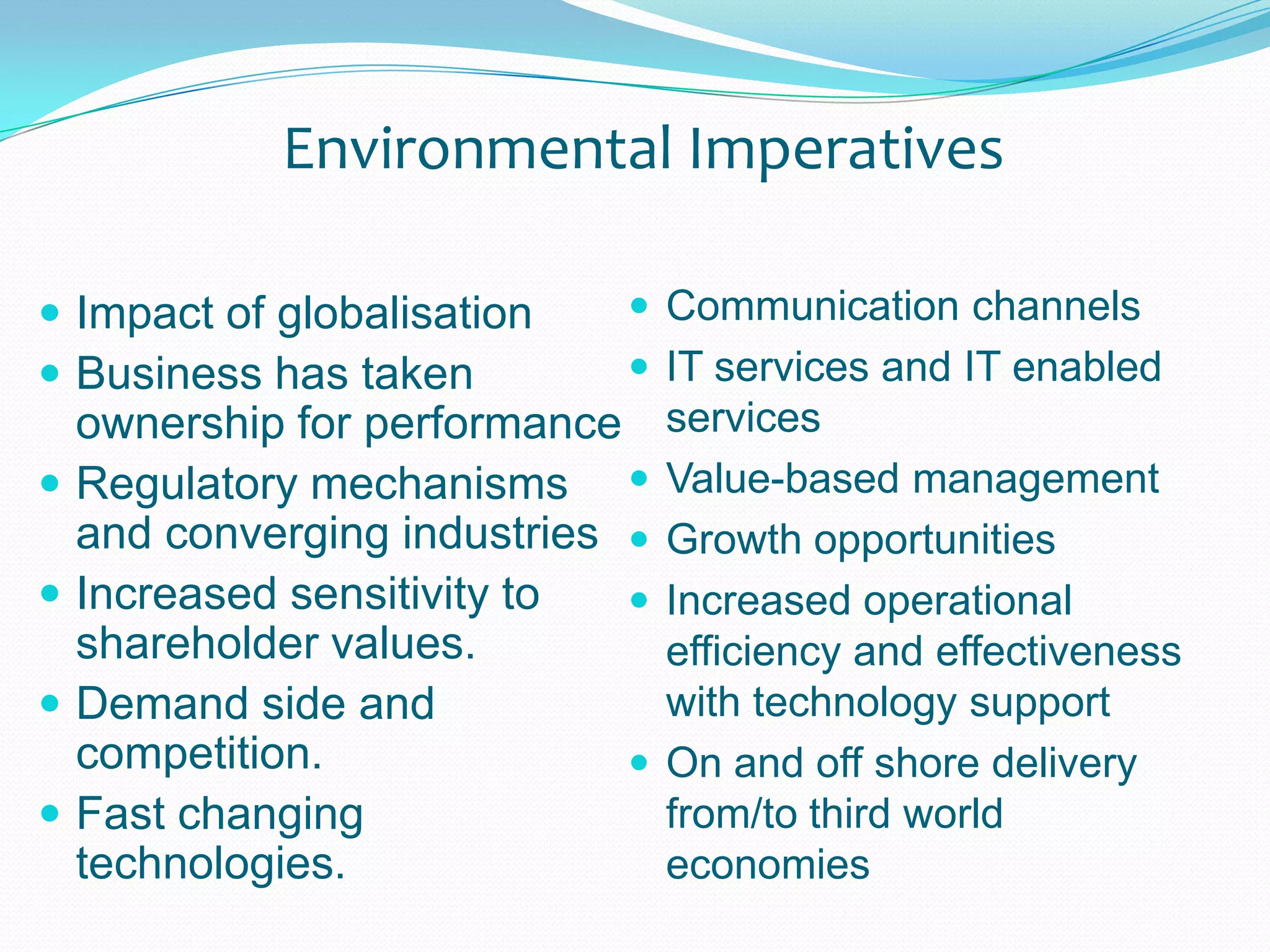 Environmental Imperatives

- Impact of globalisation
- Business has taken ownership for performance
- Regulatory mechanisms and converging industries
- Increased sensitivity to shareholder values.
- Demand side and competition.
- Fast changing technologies.

- Communication channels
- IT services and IT enabled services
- Value-based management
- Growth opportunities
- Increased operational efficiency and effectiveness with technology support
- On and off shore delivery from/to third world economies